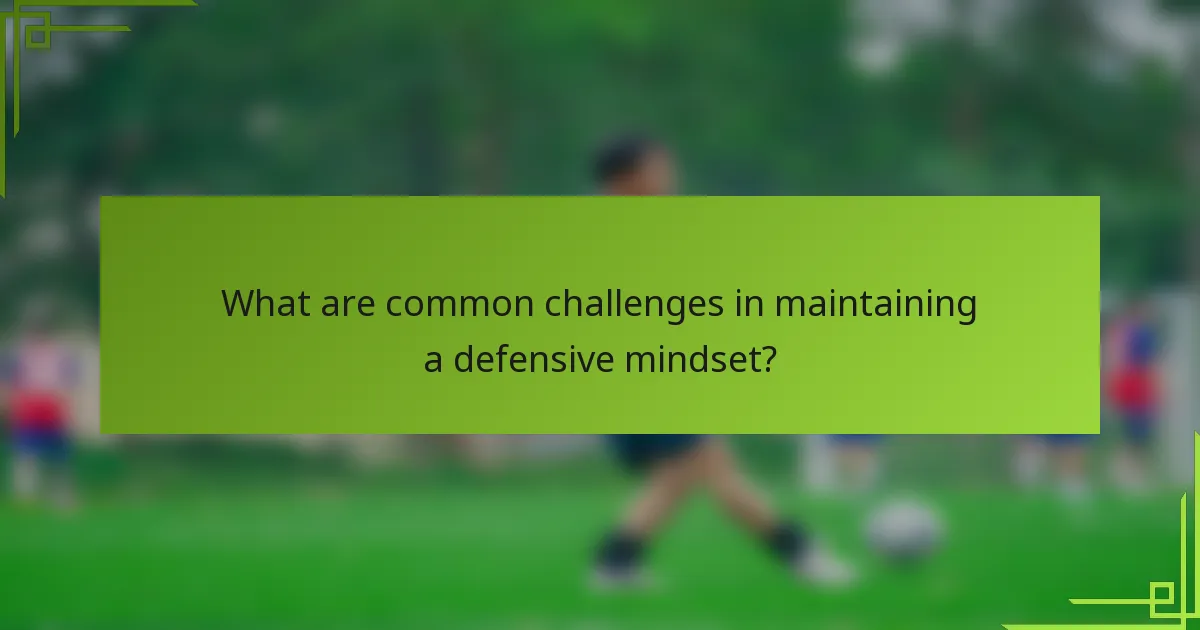 What are common challenges in maintaining a defensive mindset?